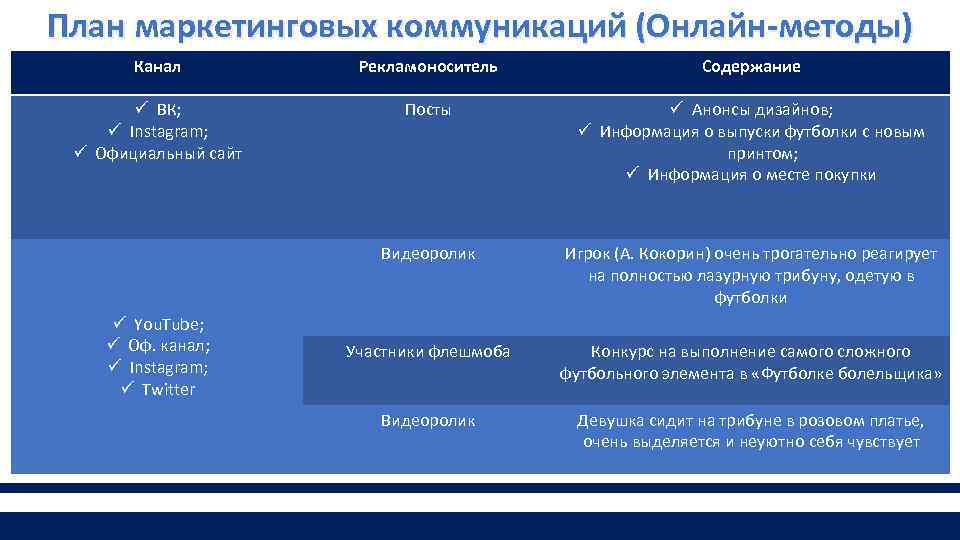 План маркетинговых коммуникаций (Онлайн-методы)

| Канал | Рекламоноситель | Содержание |
|---|---|---|
| ✓ ВК; ✓ Instagram; ✓ Официальный сайт | Посты | ✓ Анонсы дизайнов; ✓ Информация о выпуски футболки с новым принтом; ✓ Информация о месте покупки |
| ✓ YouTube; ✓ Оф. канал; ✓ Instagram; ✓ Twitter | Видеоролик | Игрок (А. Кокорин) очень трогательно реагирует на полностью лазурную трибуну, одетую в футболки |
| | Участники флешмоба | Конкурс на выполнение самого сложного футбольного элемента в «Футболке болельщика» |
| | Видеоролик | Девушка сидит на трибуне в розовом платье, очень выделяется и неуютно себя чувствует |